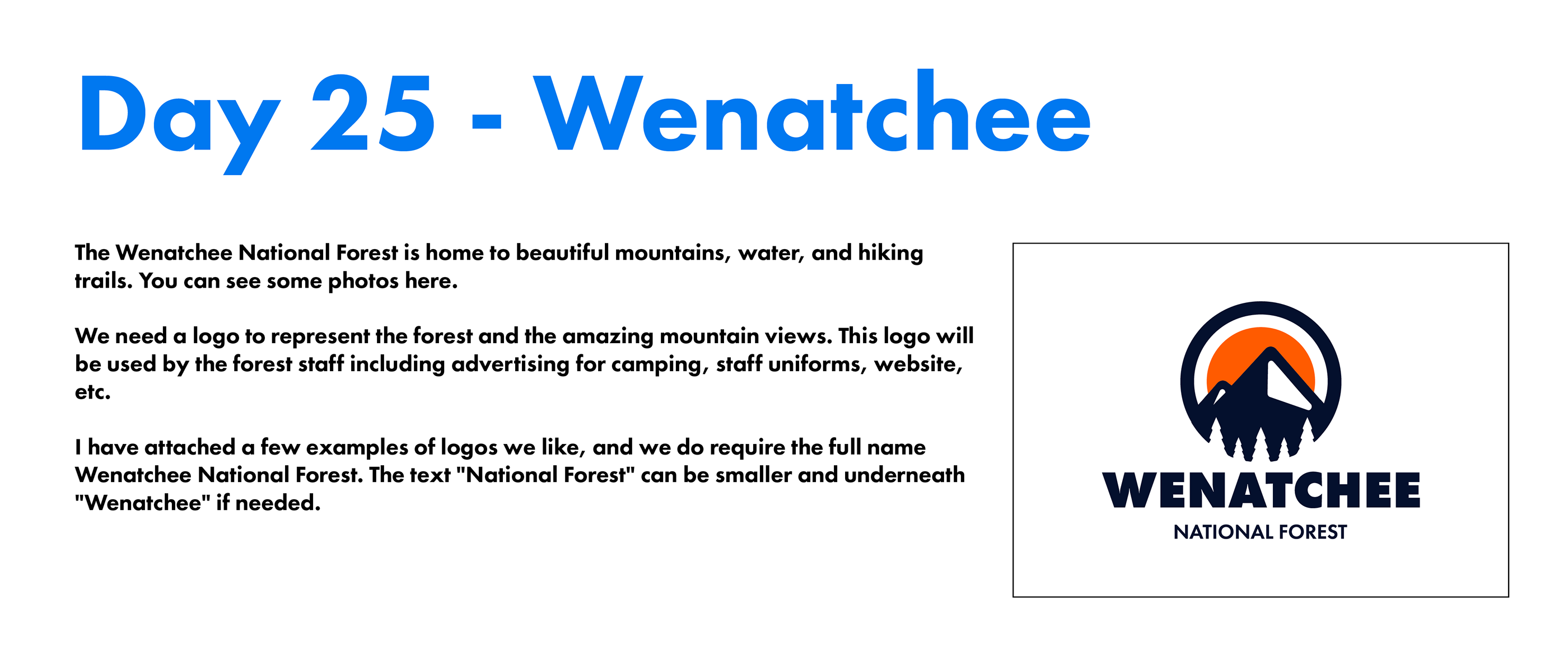 Day 25 - Wenatchee

The Wenatchee National Forest is home to beautiful mountains, water, and hiking trails. You can see some photos here.

We need a logo to represent the forest and the amazing mountain views. This logo will be used by the forest staff including advertising for camping, staff uniforms, website, etc.

I have attached a few examples of logos we like, and we do require the full name Wenatchee National Forest. The text "National Forest" can be smaller and underneath "Wenatchee" if needed.

WENATCHEE
NATIONAL FOREST